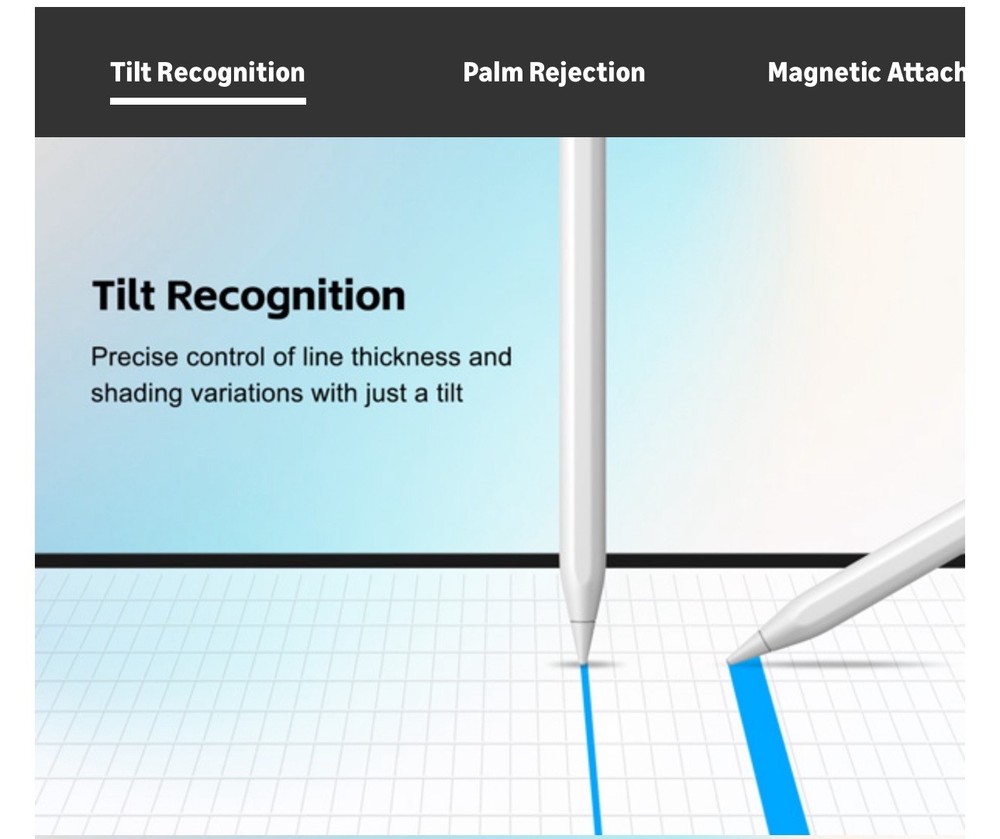 Tilt Recognition

Palm Rejection

Magnetic Attach

Tilt Recognition

Precise control of line thickness and shading variations with just a tilt